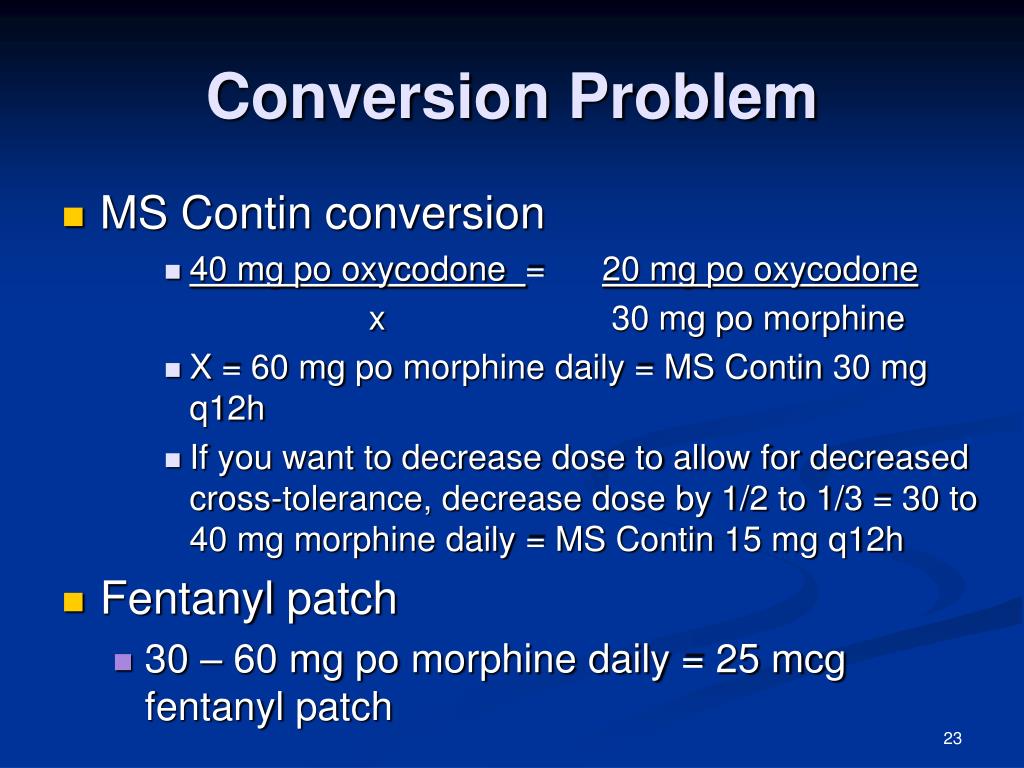 Conversion Problem

MS Contin conversion

40 mg po oxycodone = 20 mg po oxycodone
x 30 mg po morphine

X = 60 mg po morphine daily = MS Contin 30 mg q12h

If you want to decrease dose to allow for decreased cross-tolerance, decrease dose by 1/2 to 1/3 = 30 to 40 mg morphine daily = MS Contin 15 mg q12h

Fentanyl patch

30 – 60 mg po morphine daily = 25 mcg fentanyl patch

23